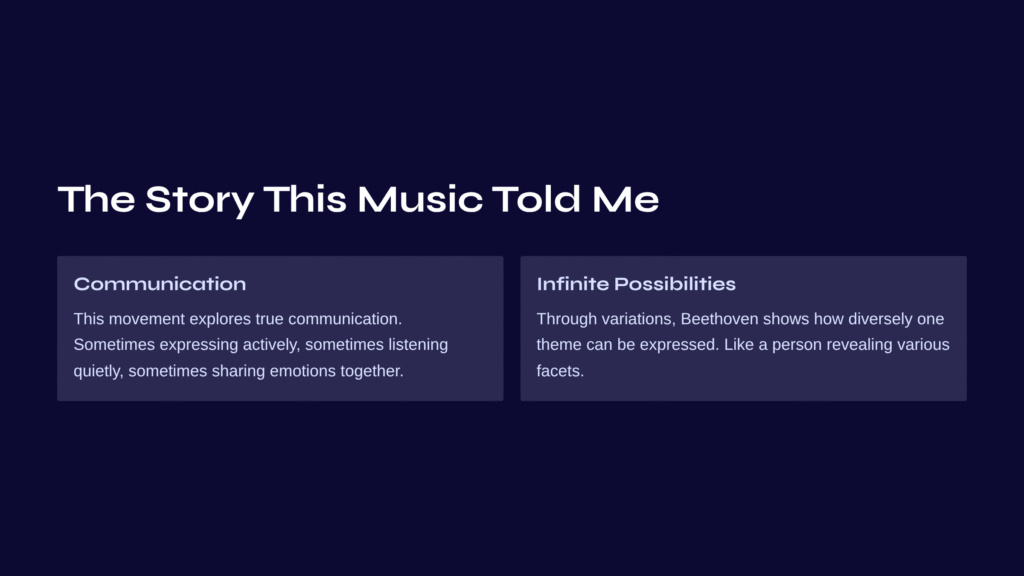 The Story This Music Told Me

Communication

This movement explores true communication. Sometimes expressing actively, sometimes listening quietly, sometimes sharing emotions together.

Infinite Possibilities

Through variations, Beethoven shows how diversely one theme can be expressed. Like a person revealing various facets.